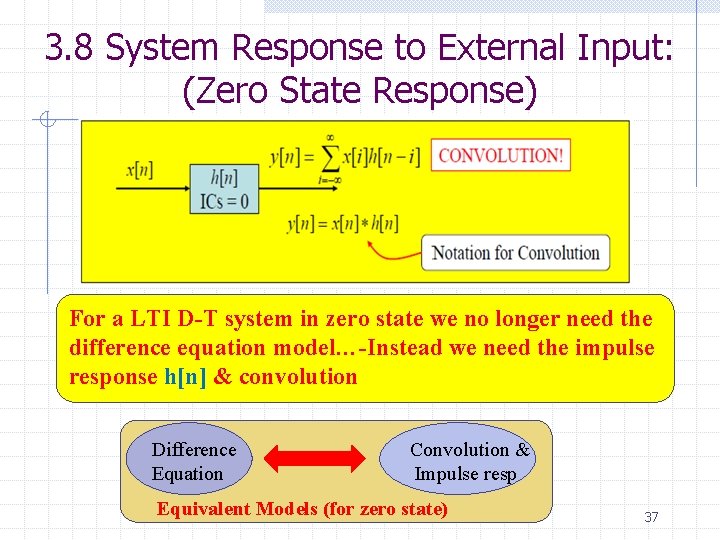 3.8 System Response to External Input: (Zero State Response)

$x[n]$

$h[n]$
ICs = 0

$y[n] = \sum_{i=-\infty}^{\infty} x[i]h[n-i]$

CONVOLUTION!

$y[n] = x[n] * h[n]$

Notation for Convolution

For a LTI D-T system in zero state we no longer need the difference equation model…-Instead we need the impulse response h[n] & convolution

Difference Equation

Convolution & Impulse resp

Equivalent Models (for zero state)

37